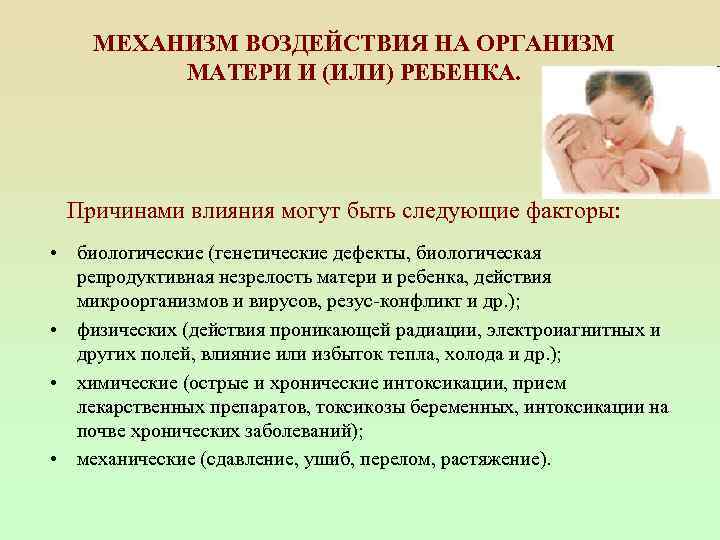 МЕХАНИЗМ ВОЗДЕЙСТВИЯ НА ОРГАНИЗМ МАТЕРИ И (ИЛИ) РЕБЕНКА.

Причинами влияния могут быть следующие факторы:

• биологические (генетические дефекты, биологическая репродуктивная незрелость матери и ребенка, действия микроорганизмов и вирусов, резус-конфликт и др.);
• физических (действия проникающей радиации, электроиагнитных и других полей, влияние или избыток тепла, холода и др.);
• химические (острые и хронические интоксикации, прием лекарственных препаратов, токсикозы беременных, интоксикации на почве хронических заболеваний);
• механические (сдавление, ушиб, перелом, растяжение).